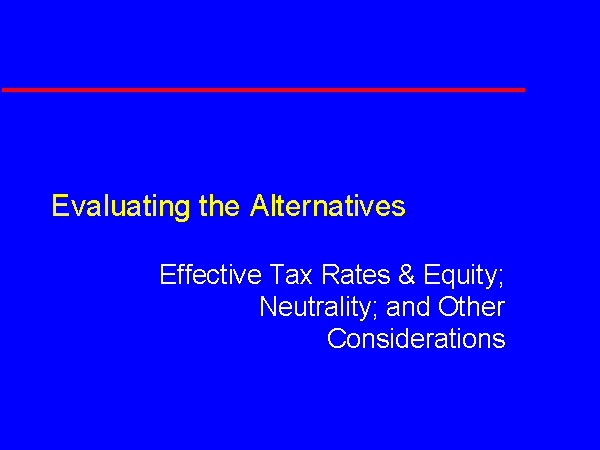 Evaluating the Alternatives

Effective Tax Rates & Equity; Neutrality; and Other Considerations